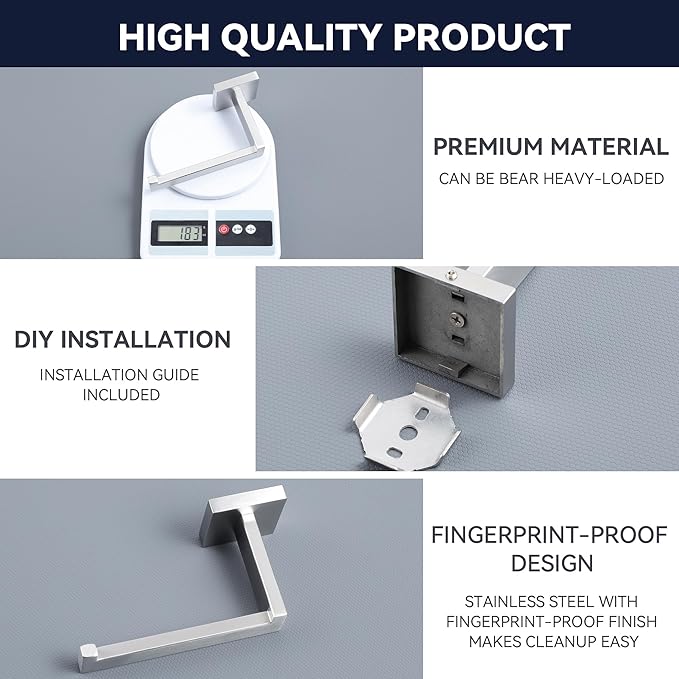 HIGH QUALITY PRODUCT

183

PREMIUM MATERIAL

CAN BE BEAR HEAVY-LOADED

DIY INSTALLATION

INSTALLATION GUIDE INCLUDED

FINGERPRINT-PROOF DESIGN

STAINLESS STEEL WITH FINGERPRINT-PROOF FINISH MAKES CLEANUP EASY